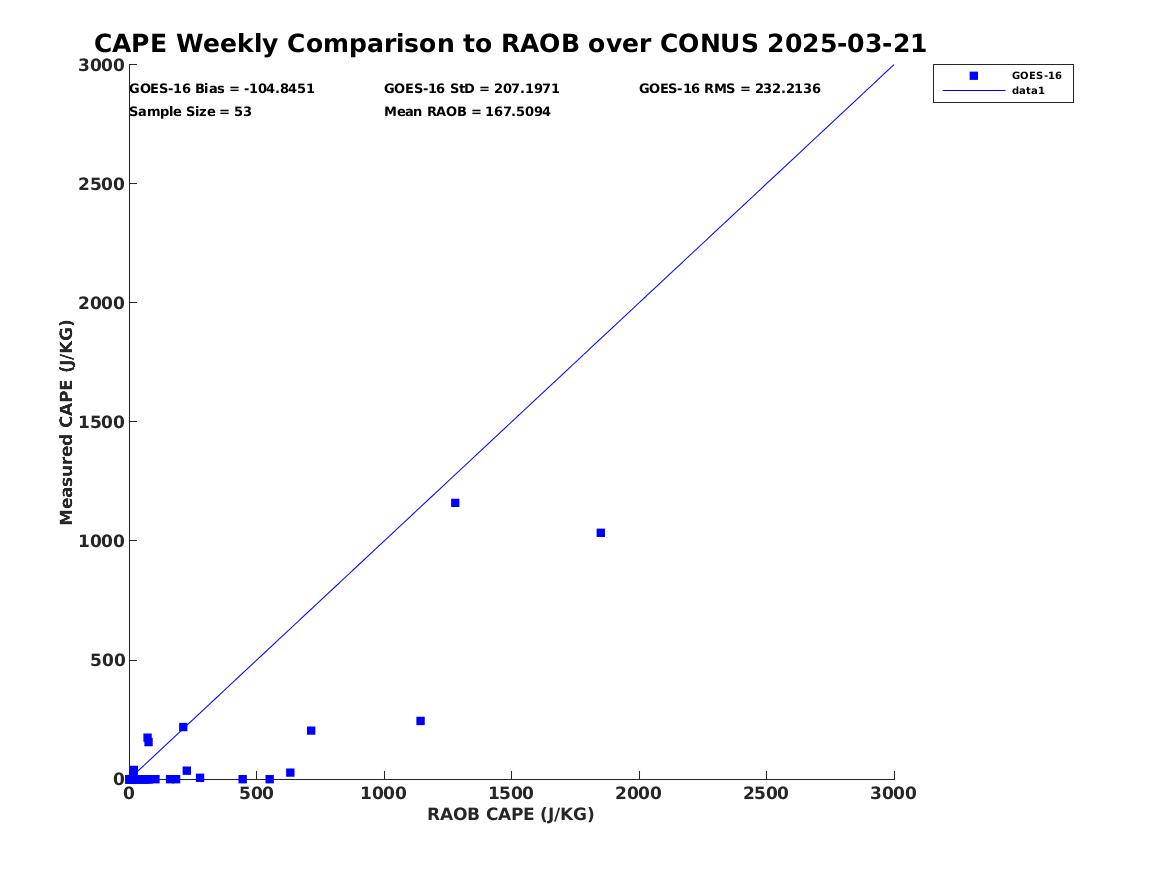 CAPE Weekly Comparison to RAOB over CONUS 2025-03-21

GOES-16 Bias = -104.8451
GOES-16 StD = 207.1971
GOES-16 RMS = 232.2136
Sample Size = 53
Mean RAOB = 167.5094

GOES-16
data1

Measured CAPE (J/KG)

3000
2500
2000
1500
1000
500
0

0
500
1000
1500
2000
2500
3000

RAOB CAPE (J/KG)